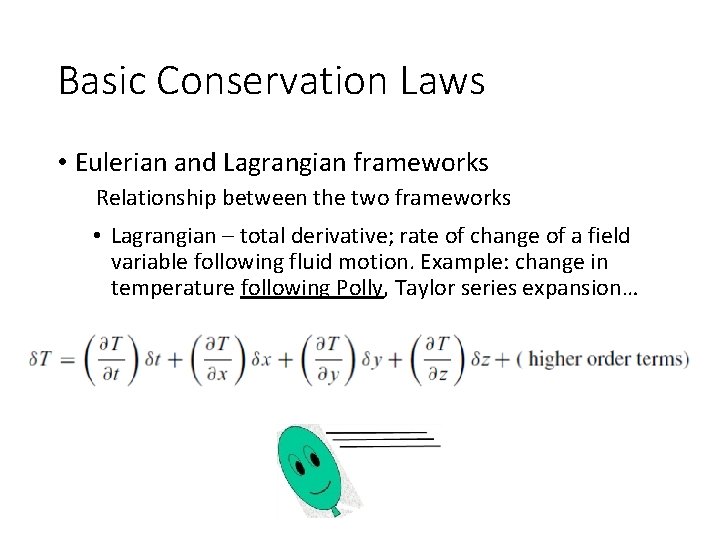 Basic Conservation Laws

• Eulerian and Lagrangian frameworks

Relationship between the two frameworks

• Lagrangian – total derivative; rate of change of a field variable following fluid motion. Example: change in temperature following Polly, Taylor series expansion…

$\delta T = \left(\frac{\partial T}{\partial t}\right)\delta t + \left(\frac{\partial T}{\partial x}\right)\delta x + \left(\frac{\partial T}{\partial y}\right)\delta y + \left(\frac{\partial T}{\partial z}\right)\delta z + (\text{ higher order terms})$